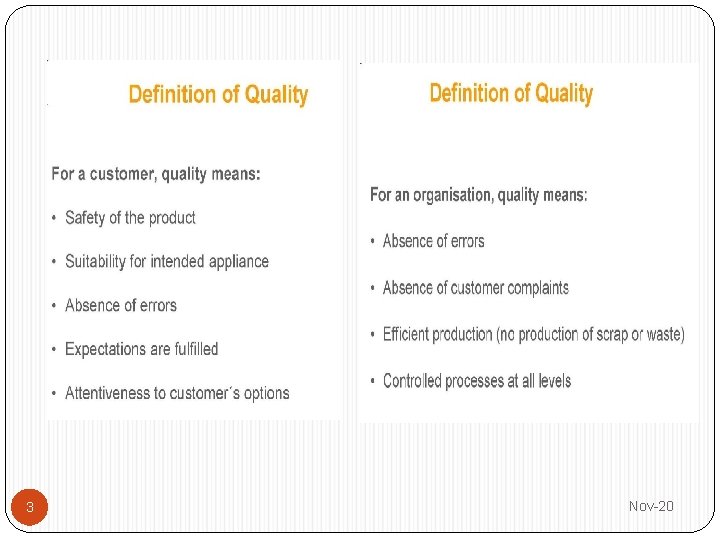 Definition of Quality

For a customer, quality means:

• Safety of the product

• Suitability for intended appliance

• Absence of errors

• Expectations are fulfilled

• Attentiveness to customer´s options

Definition of Quality

For an organisation, quality means:

• Absence of errors

• Absence of customer complaints

• Efficient production (no production of scrap or waste)

• Controlled processes at all levels

3

Nov-20